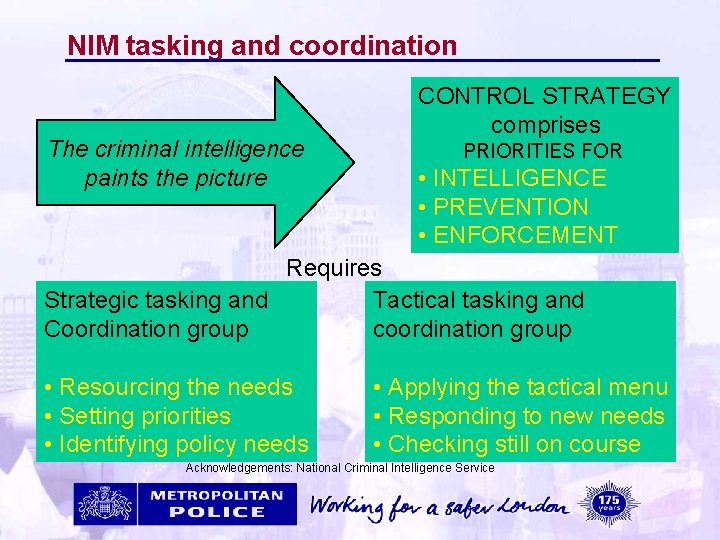 NIM tasking and coordination

The criminal intelligence paints the picture

CONTROL STRATEGY comprises PRIORITIES FOR
• INTELLIGENCE
• PREVENTION
• ENFORCEMENT

Requires

Strategic tasking and Coordination group

• Resourcing the needs
• Setting priorities
• Identifying policy needs

Tactical tasking and coordination group

• Applying the tactical menu
• Responding to new needs
• Checking still on course

Acknowledgements: National Criminal Intelligence Service

METROPOLITAN POLICE

Working for a safer London

175 years